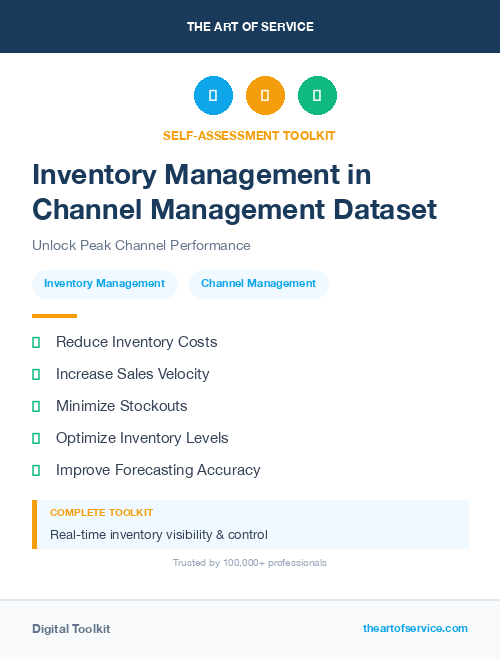 THE ART OF SERVICE

SELF-ASSESSMENT TOOLKIT

Inventory Management in Channel Management Dataset

Unlock Peak Channel Performance

Inventory Management Channel Management

Reduce Inventory Costs

Increase Sales Velocity

Minimize Stockouts

Optimize Inventory Levels

Improve Forecasting Accuracy

COMPLETE TOOLKIT

Real-time inventory visibility & control

Trusted by 100,000+ professionals

Digital Toolkit

theartofservice.com